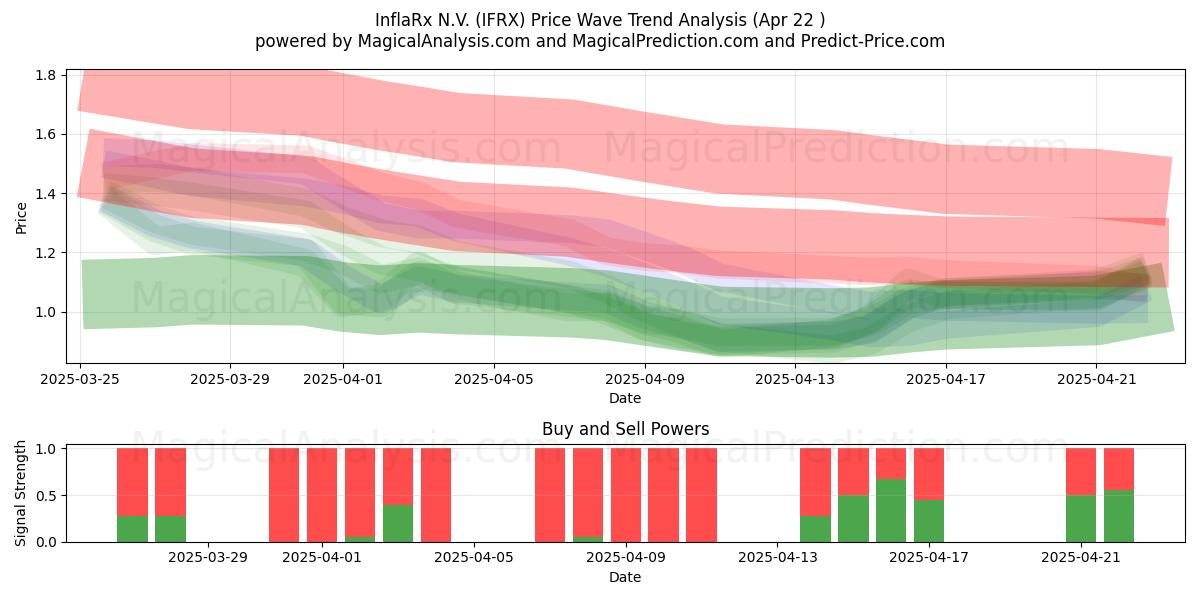 InflaRx N.V. (IFRX) Price Wave Trend Analysis (Apr 22 )
powered by MagicalAnalysis.com and MagicalPrediction.com and Predict-Price.com

MagicalAnalysis.com MagicalPrediction.com
MagicalAnalysis.com MagicalPrediction.com

Price
1.8
1.6
1.4
1.2
1.0

2025-03-25 2025-03-29 2025-04-01 2025-04-05 2025-04-09 2025-04-13 2025-04-17 2025-04-21
Date

Buy and Sell Powers

MagicalAnalysis.com MagicalPrediction.com

Signal Strength
1.0
0.5
0.0

2025-03-29 2025-04-01 2025-04-05 2025-04-09 2025-04-13 2025-04-17 2025-04-21
Date